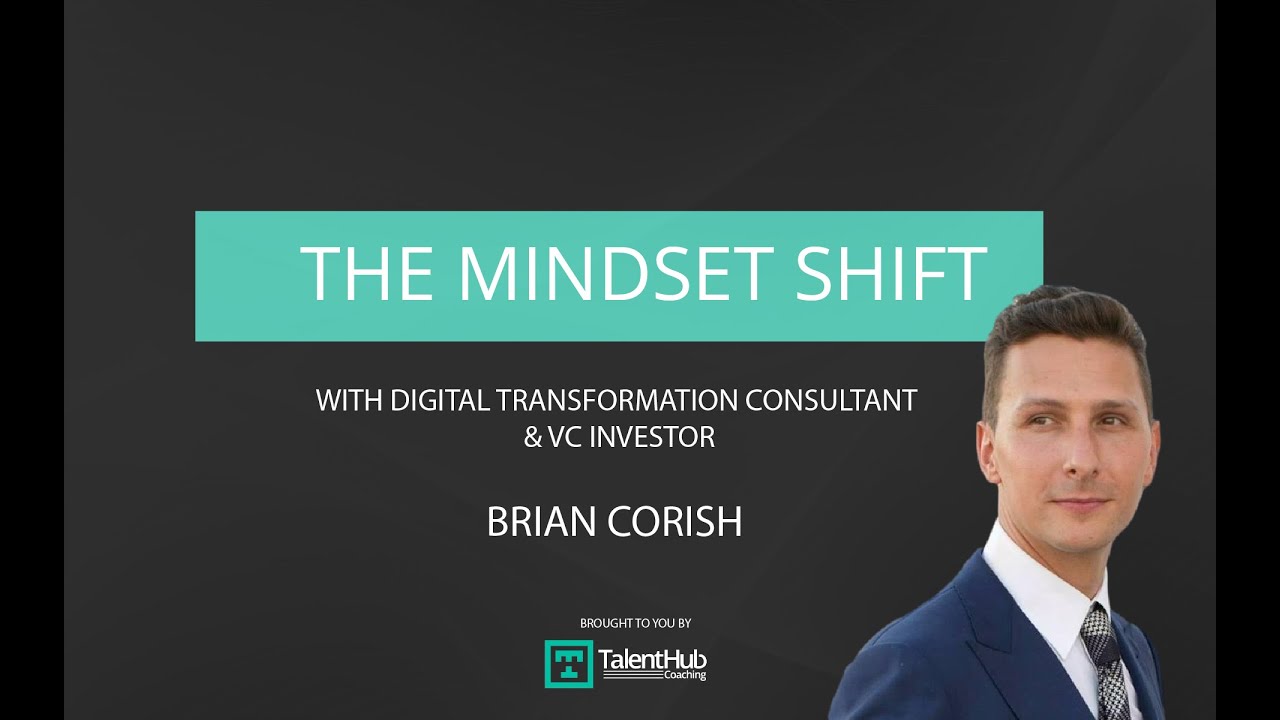 THE MINDSET SHIFT

WITH DIGITAL TRANSFORMATION CONSULTANT & VC INVESTOR

BRIAN CORISH

BROUGHT TO YOU BY

TalentHub Coaching